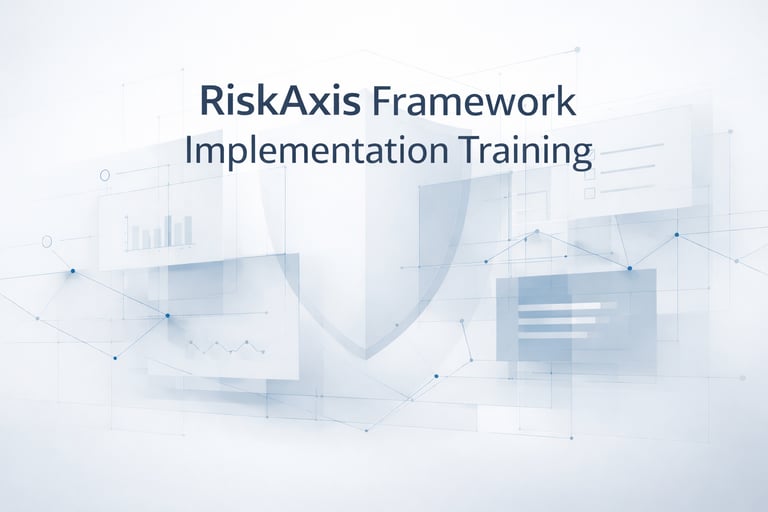 RiskAxis Framework
Implementation Training